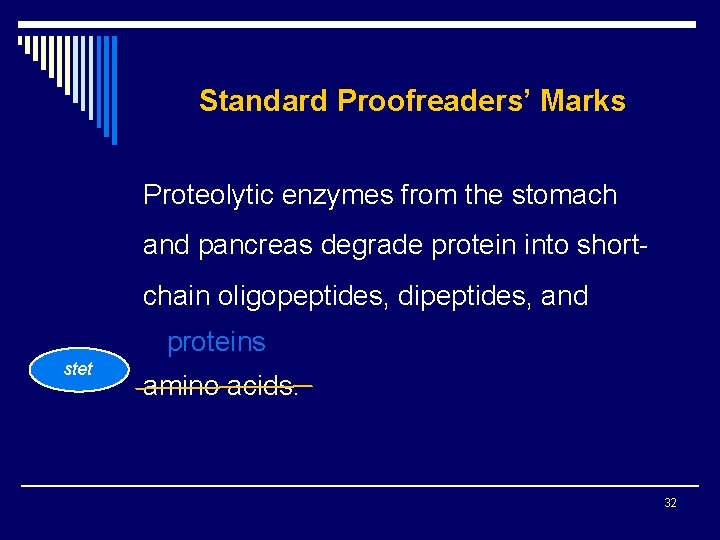 Standard Proofreaders' Marks

Proteolytic enzymes from the stomach and pancreas degrade protein into short-chain oligopeptides, dipeptides, and

proteins

stet

amino acids.

32